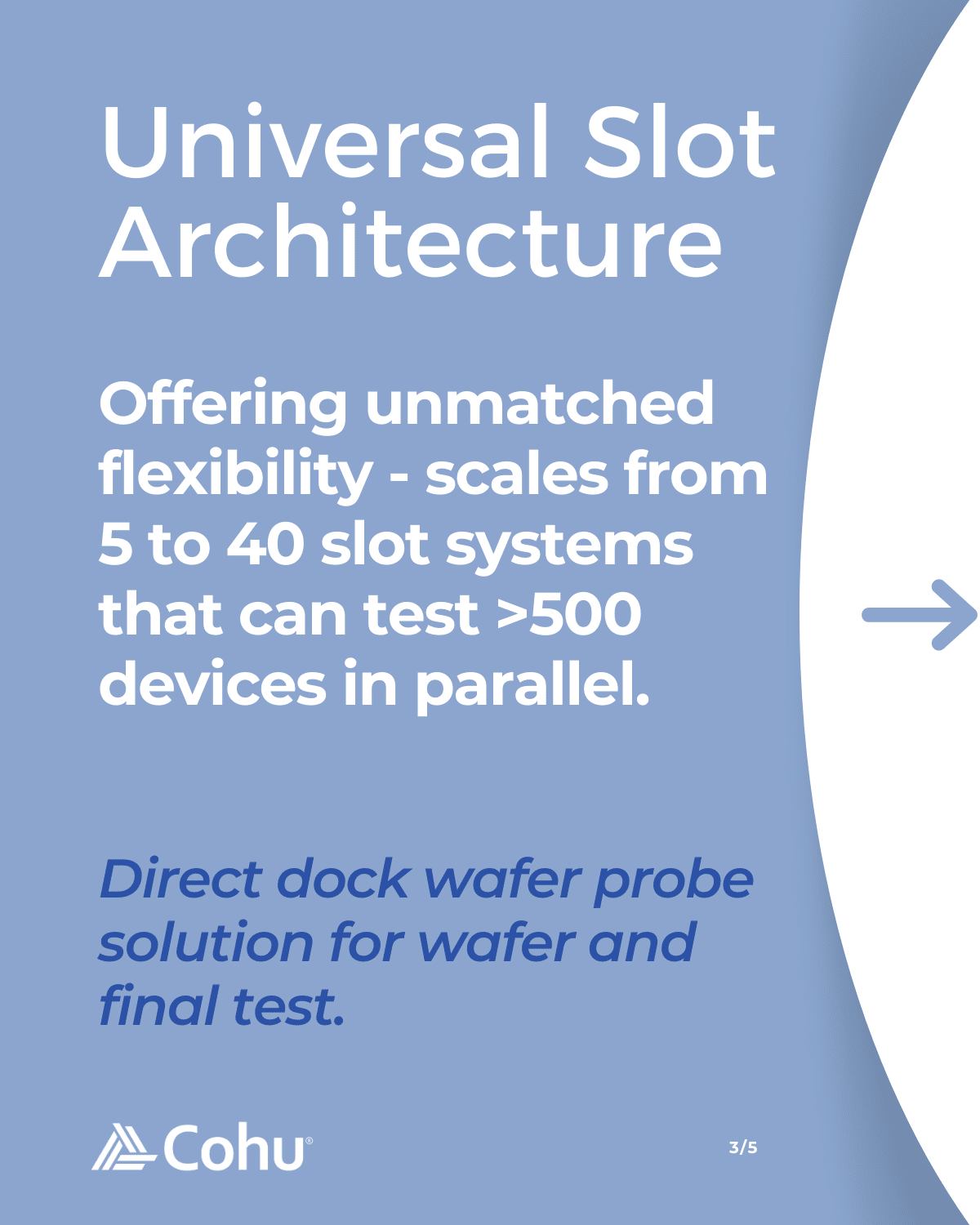 Universal Slot Architecture

Offering unmatched flexibility - scales from 5 to 40 slot systems that can test >500 devices in parallel.

Direct dock wafer probe solution for wafer and final test.

Cohu®

3/5